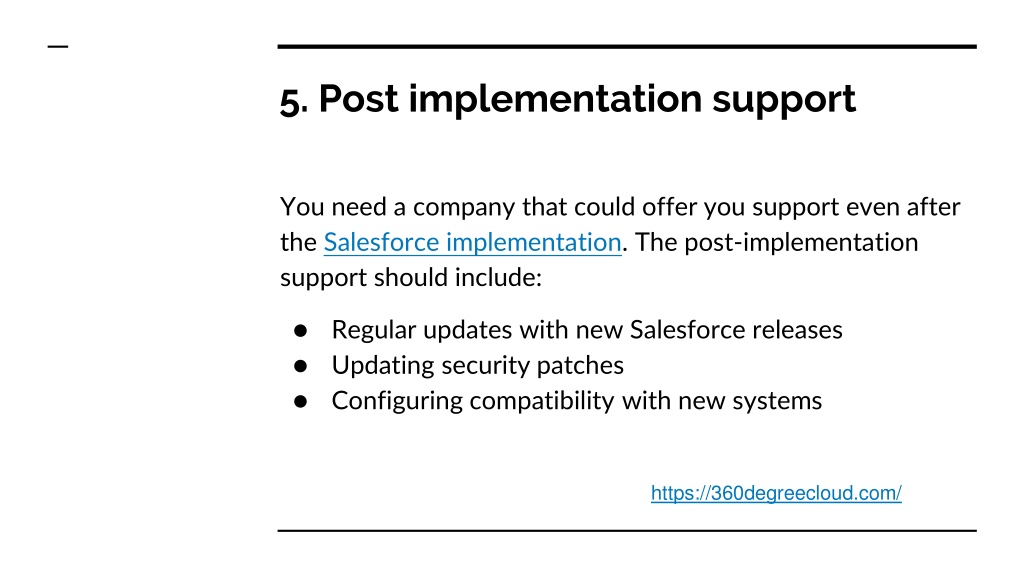 5. Post implementation support

You need a company that could offer you support even after the Salesforce implementation. The post-implementation support should include:

● Regular updates with new Salesforce releases
● Updating security patches
● Configuring compatibility with new systems

https://360degreecloud.com/